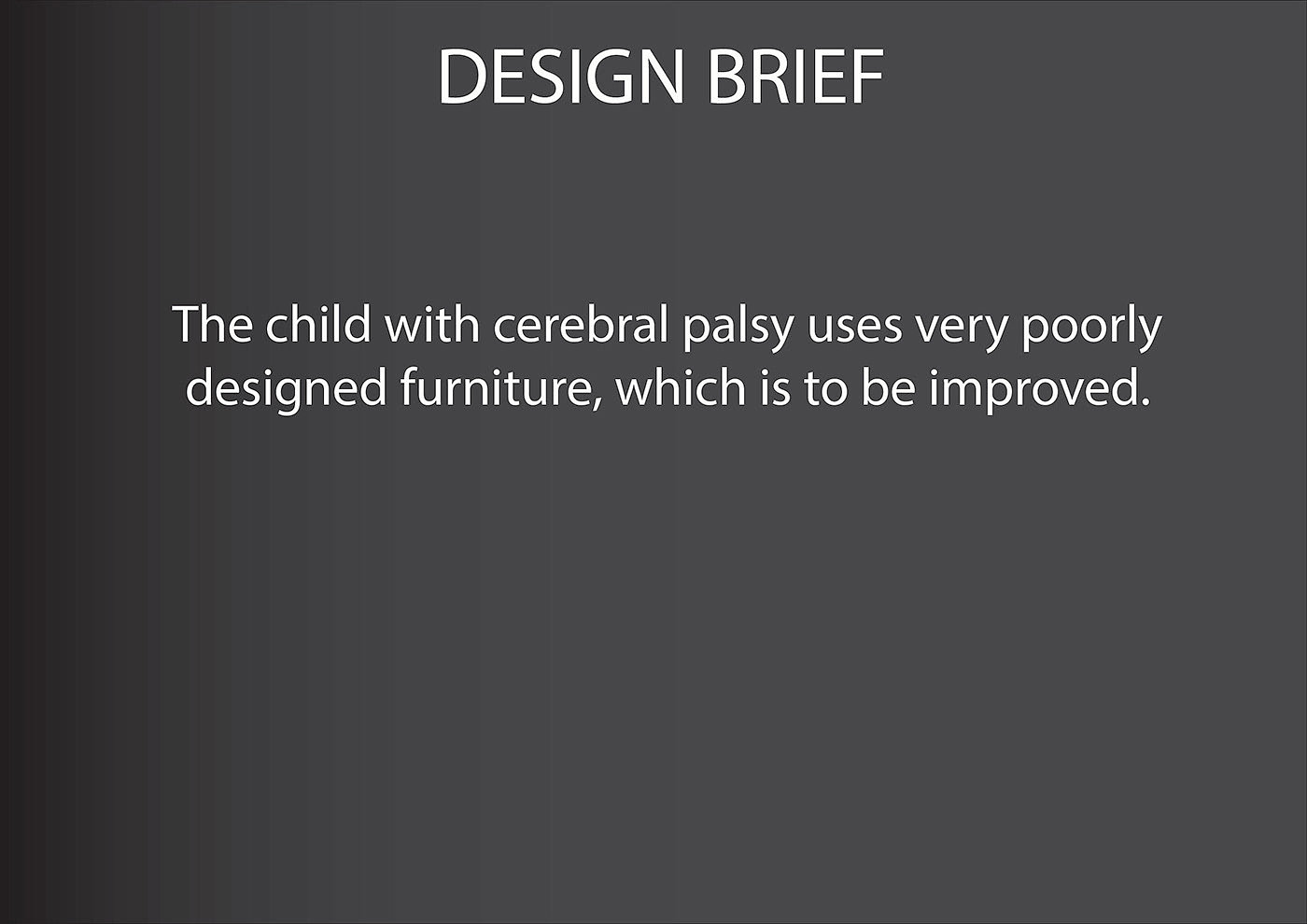 DESIGN BRIEF

The child with cerebral palsy uses very poorly designed furniture, which is to be improved.